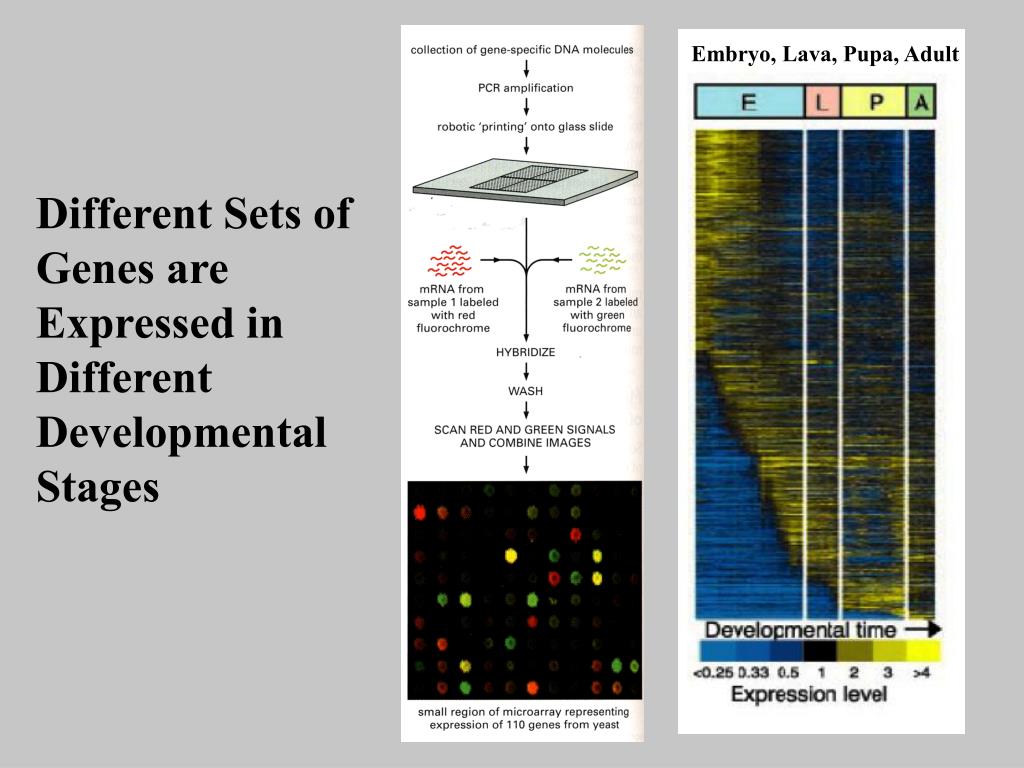 Different Sets of Genes are Expressed in Different Developmental Stages

collection of gene-specific DNA molecules

PCR amplification

robotic 'printing' onto glass slide

mRNA from sample 1 labeled with red fluorochrome

mRNA from sample 2 labeled with green fluorochrome

HYBRIDIZE

WASH

SCAN RED AND GREEN SIGNALS AND COMBINE IMAGES

small region of microarray representing expression of 110 genes from yeast

Embryo, Lava, Pupa, Adult

E L P A

Developmental time

<0.25 0.33 0.5 1 2 3 >4

Expression level